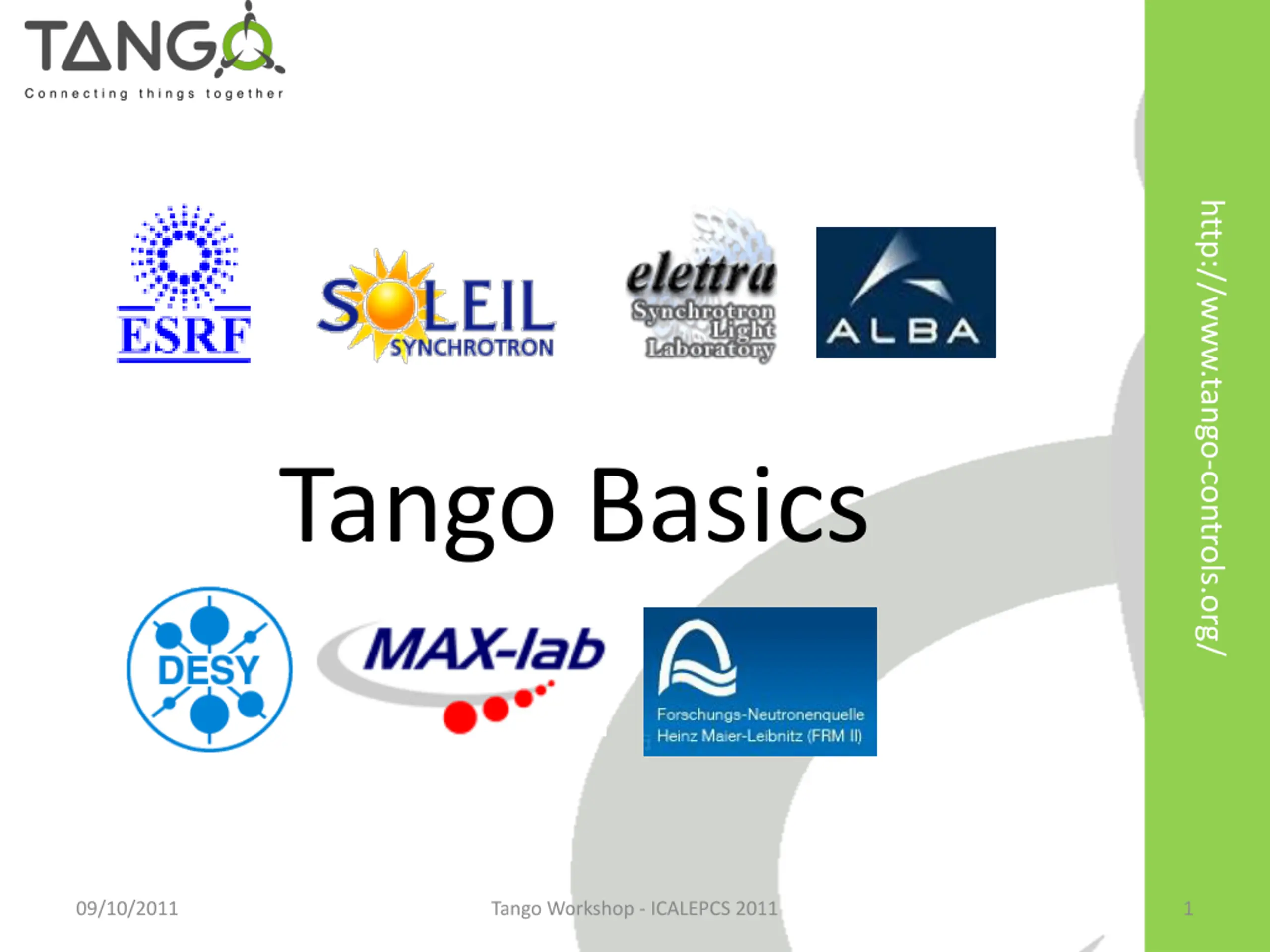 TANGO
Connecting things together

ESRF

SOLEIL
SYNCHROTRON

elettra
Synchrotron
Light
Laboratory

ALBA

Tango Basics

DESY

MAX-lab

Forschungs-Neutronenquelle
Heinz Maier-Leibnitz (FRM II)

http://www.tango-controls.org/

09/10/2011

Tango Workshop - ICALEPCS 2011

1